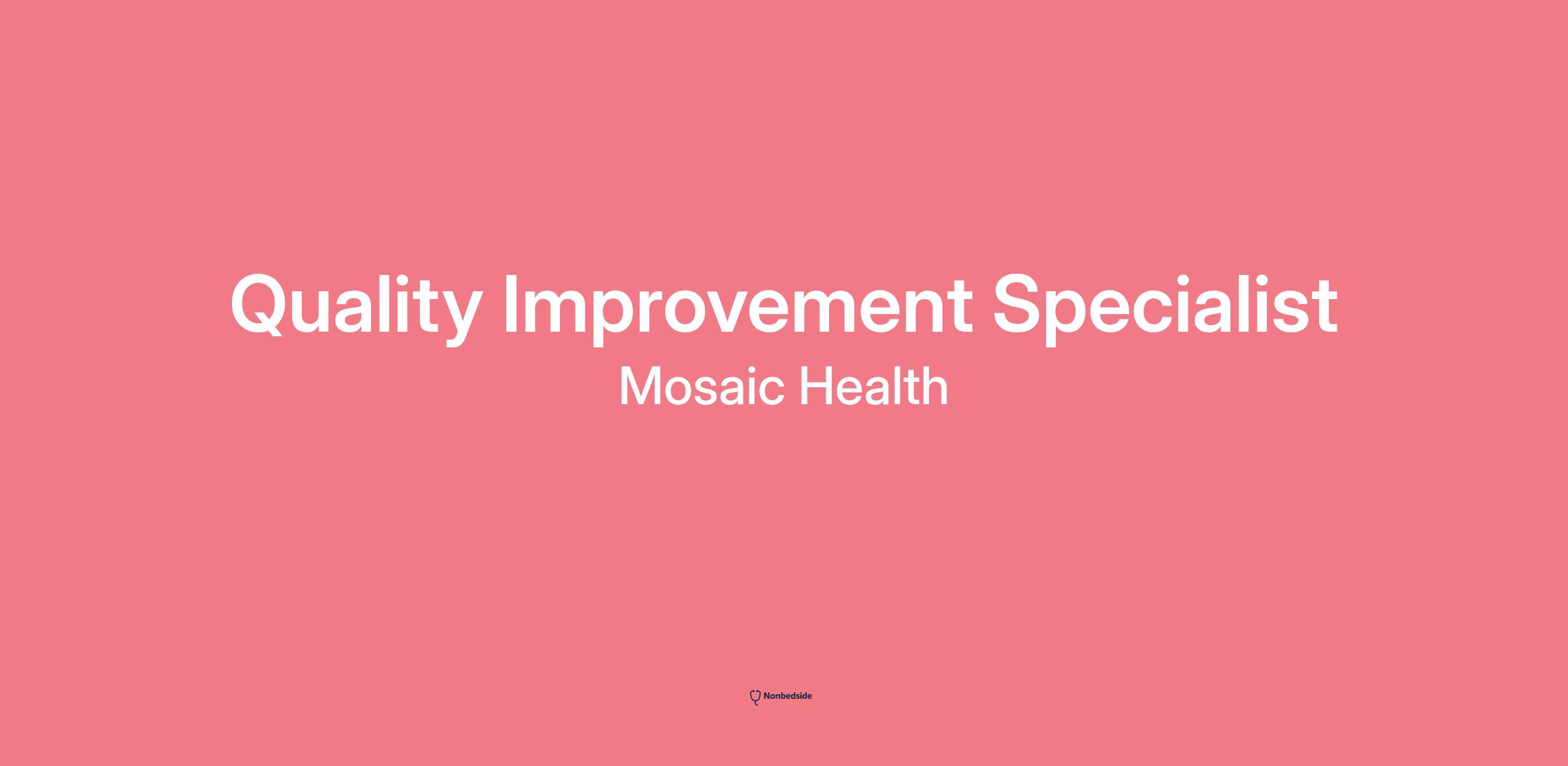 Quality Improvement Specialist
Mosaic Health

Nonbedside